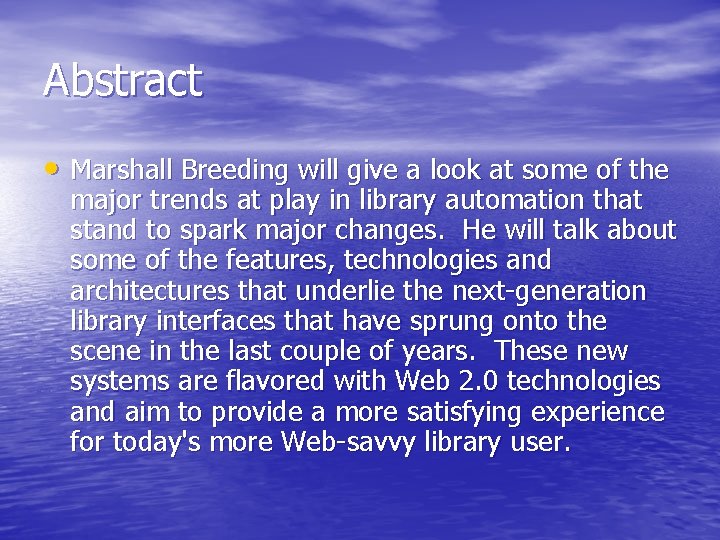 Abstract

• Marshall Breeding will give a look at some of the major trends at play in library automation that stand to spark major changes.  He will talk about some of the features, technologies and architectures that underlie the next-generation library interfaces that have sprung onto the scene in the last couple of years.  These new systems are flavored with Web 2.0 technologies and aim to provide a more satisfying experience for today's more Web-savvy library user.